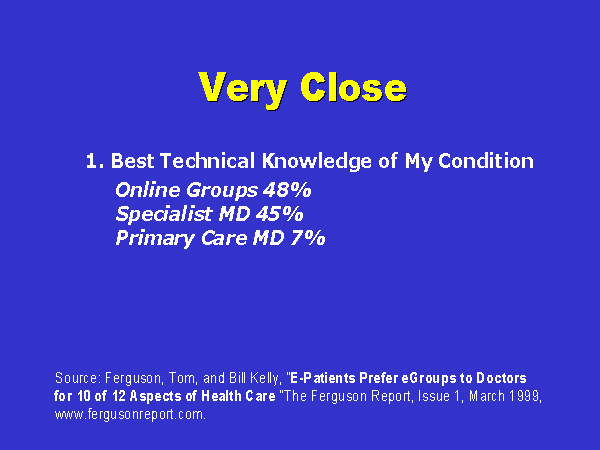 Very Close

1. Best Technical Knowledge of My Condition

Online Groups 48%
Specialist MD 45%
Primary Care MD 7%

Source: Ferguson, Tom, and Bill Kelly, "E-Patients Prefer eGroups to Doctors for 10 of 12 Aspects of Health Care "The Ferguson Report, Issue 1, March 1999, www.fergusonreport.com.